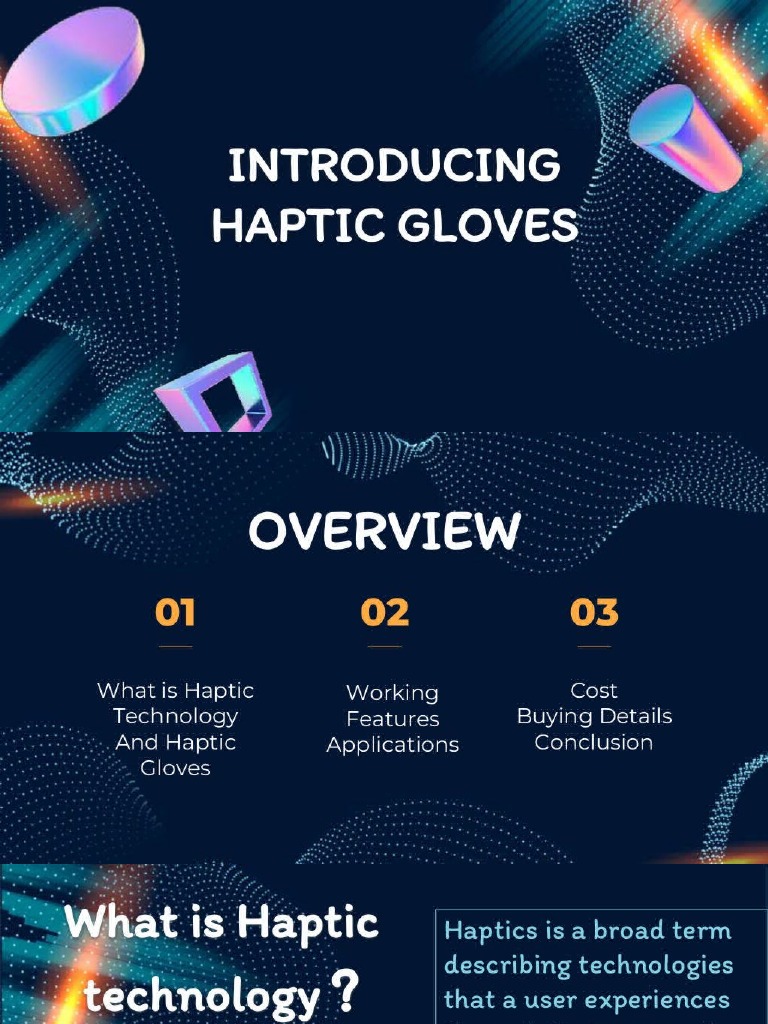 INTRODUCING HAPTIC GLOVES

OVERVIEW

01

What is Haptic Technology And Haptic Gloves

02

Working Features Applications

03

Cost Buying Details Conclusion

What is Haptic technology ?

Haptics is a broad term describing technologies that a user experiences